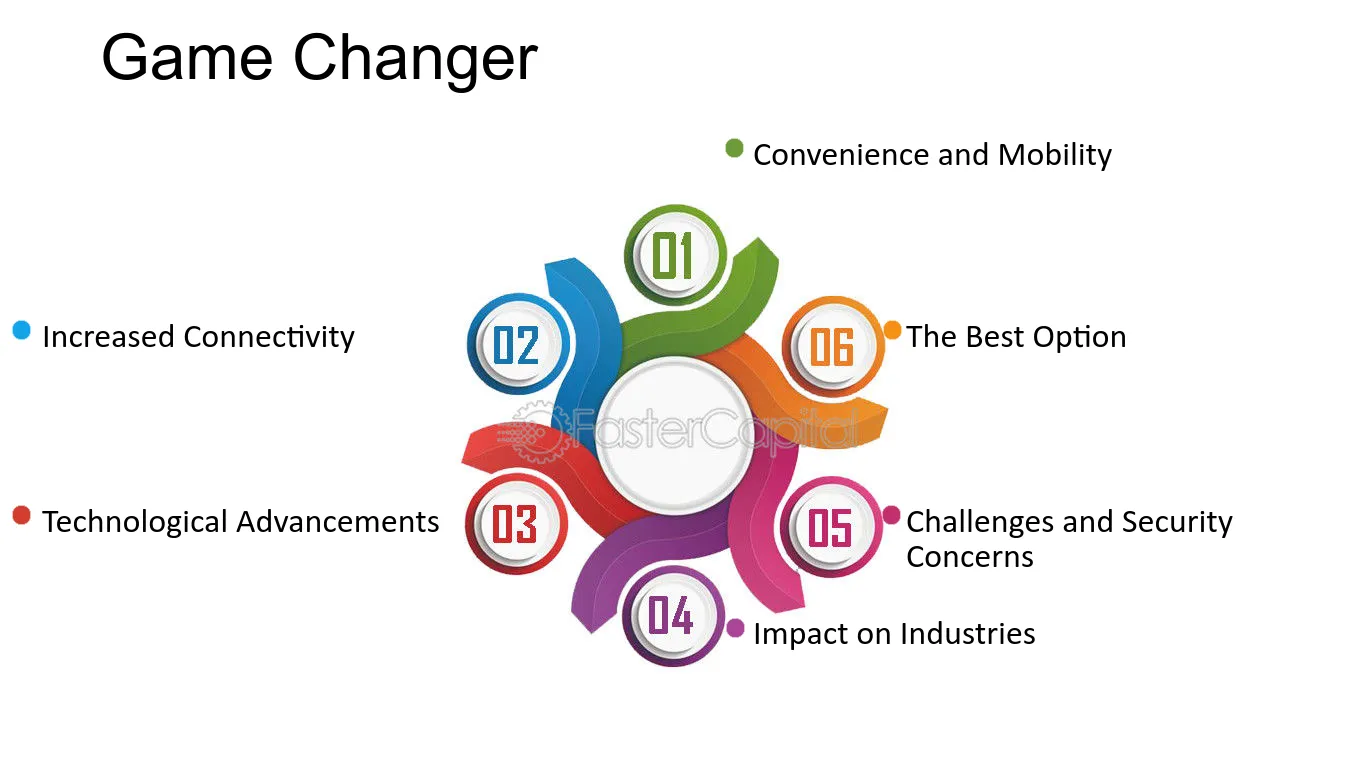 Game Changer

• Convenience and Mobility

01

• Increased Connectivity

02

06

• The Best Option

• Technological Advancements

03

05

• Challenges and Security Concerns

04

• Impact on Industries

FasterCapital